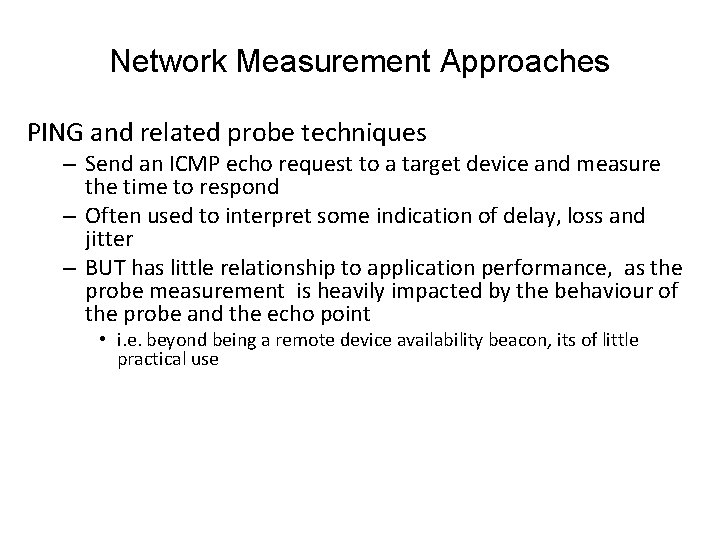 Network Measurement Approaches

PING and related probe techniques

– Send an ICMP echo request to a target device and measure the time to respond

– Often used to interpret some indication of delay, loss and jitter

– BUT has little relationship to application performance, as the probe measurement is heavily impacted by the behaviour of the probe and the echo point

• i.e. beyond being a remote device availability beacon, its of little practical use